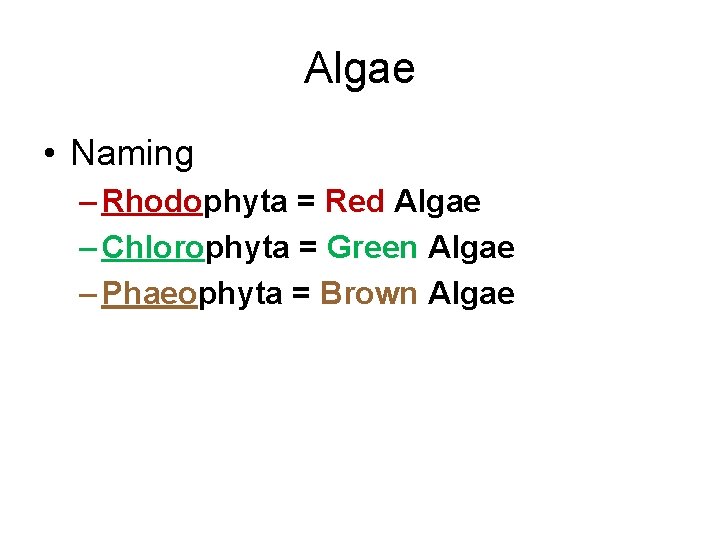 Algae

• Naming
– Rhodophyta = Red Algae
– Chlorophyta = Green Algae
– Phaeophyta = Brown Algae